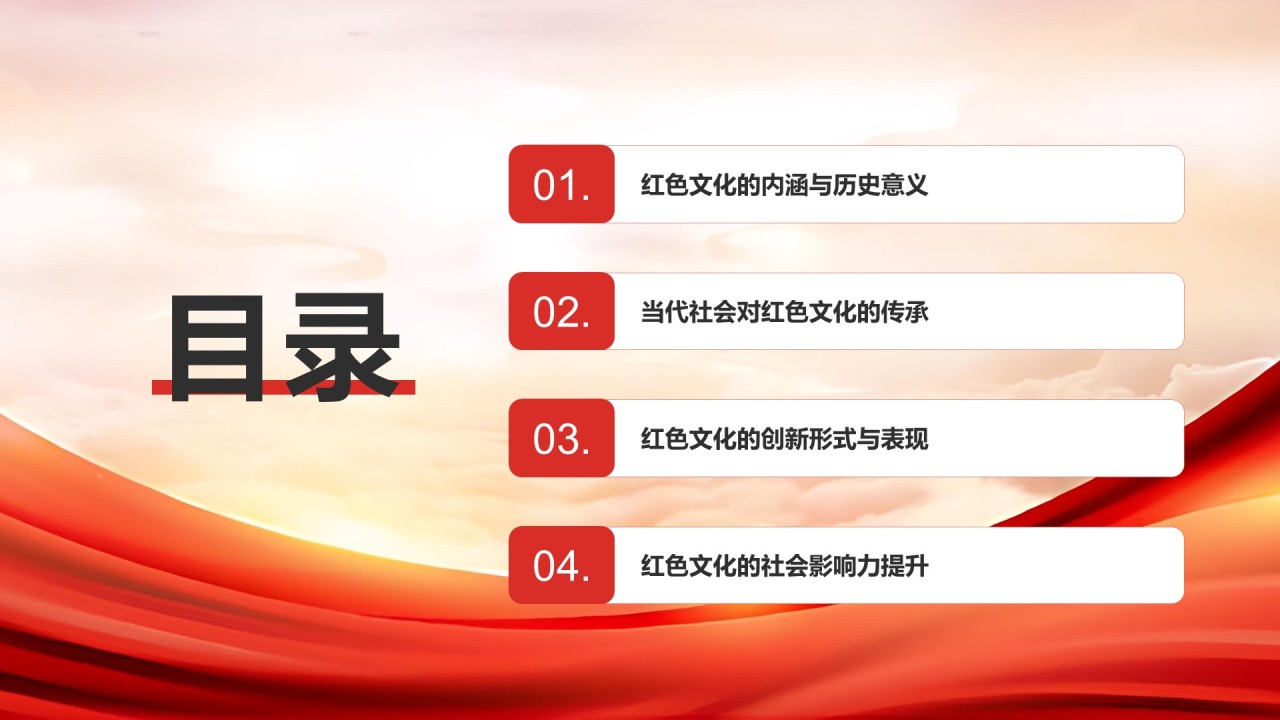 目录

01. 红色文化的内涵与历史意义

02. 当代社会对红色文化的传承

03. 红色文化的创新形式与表现

04. 红色文化的社会影响力提升